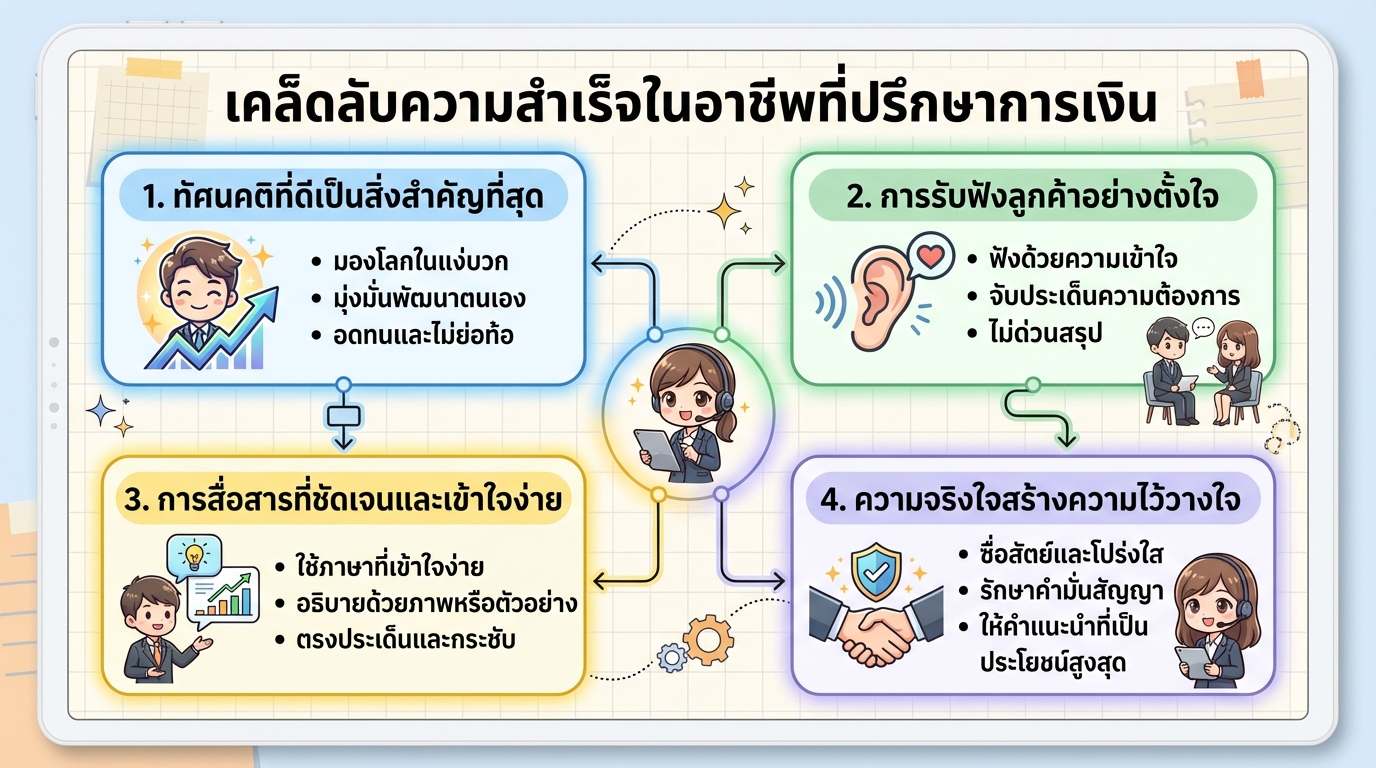 เคล็ดลับความสำเร็จในอาชีพที่ปรึกษาการเงิน

1. ทัศนคติที่ดีเป็นสิ่งสำคัญที่สุด
• มองโลกในแง่บวก
• มุ่งมั่นพัฒนาตนเอง
• อดทนและไม่ย่อท้อ

2. การรับฟังลูกค้าอย่างตั้งใจ
• ฟังด้วยความเข้าใจ
• จับประเด็นความต้องการ
• ไม่ด่วนสรุป

3. การสื่อสารที่ชัดเจนและเข้าใจง่าย
• ใช้ภาษาที่เข้าใจง่าย
• อธิบายด้วยภาพหรือตัวอย่าง
• ตรงประเด็นและกระชับ

4. ความจริงใจสร้างความไว้วางใจ
• ซื่อสัตย์และโปร่งใส
• รักษาคำมั่นสัญญา
• ให้คำแนะนำที่เป็นประโยชน์สูงสุด